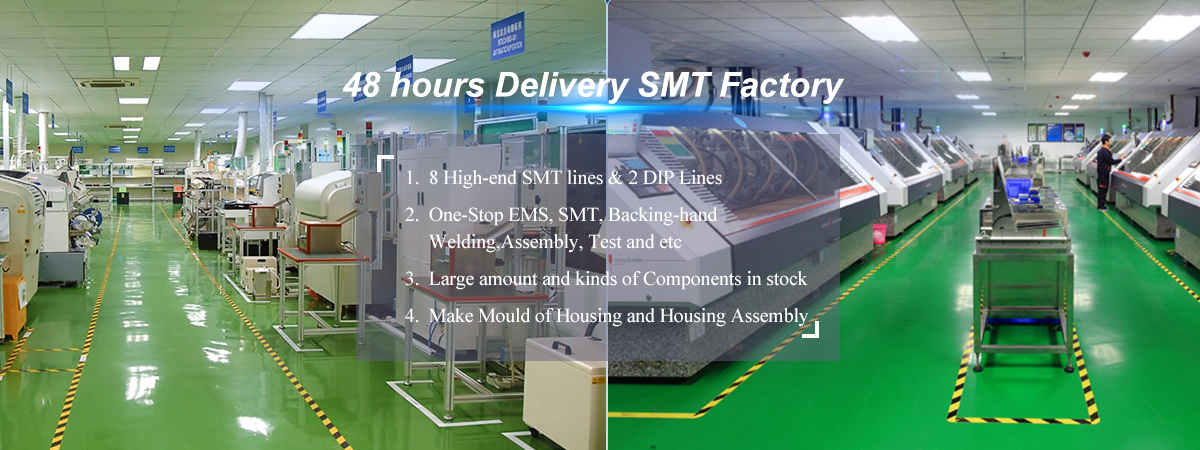 48 hours Delivery SMT Factory

1. 8 High-end SMT lines & 2 DIP Lines
2. One-Stop EMS, SMT, Backing-hand Welding,Assembly, Test and etc
3. Large amount and kinds of Components in stock
4. Make Mould of Housing and Housing Assembly